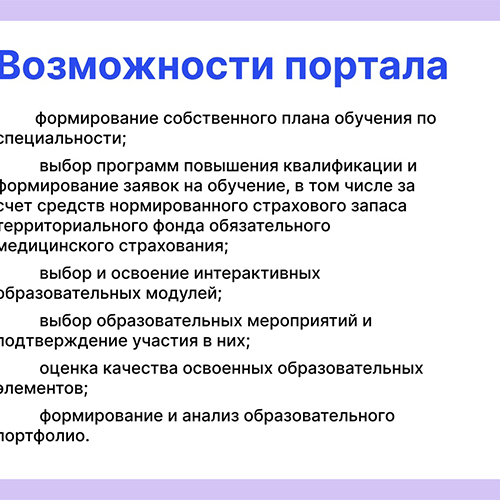 Возможности портала

формирование собственного плана обучения по специальности;

выбор программ повышения квалификации и формирование заявок на обучение, в том числе за счет средств нормированного страхового запаса территориального фонда обязательного медицинского страхования;

выбор и освоение интерактивных образовательных модулей;

выбор образовательных мероприятий и подтверждение участия в них;

оценка качества освоенных образовательных элементов;

формирование и анализ образовательного портфолио.